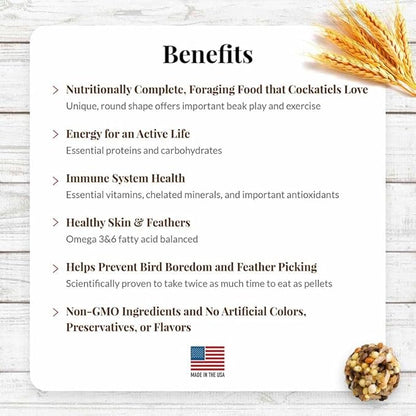 Benefits

> Nutritionally Complete, Foraging Food that Cockatiels Love
Unique, round shape offers important beak play and exercise

> Energy for an Active Life
Essential proteins and carbohydrates

> Immune System Health
Essential vitamins, chelated minerals, and important antioxidants

> Healthy Skin & Feathers
Omega 3&6 fatty acid balanced

> Helps Prevent Bird Boredom and Feather Picking
Scientifically proven to take twice as much time to eat as pellets

> Non-GMO Ingredients and No Artificial Colors, Preservatives, or Flavors

MADE IN THE USA